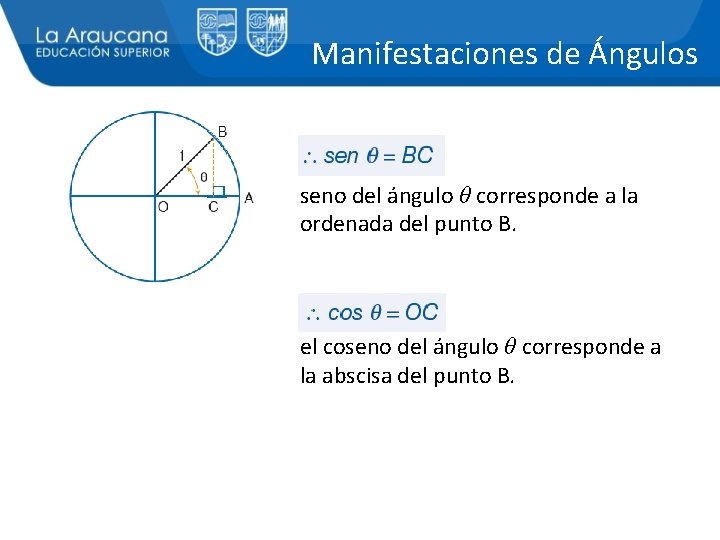 La Araucana
EDUCACIÓN SUPERIOR

Manifestaciones de Ángulos

B
1
$\theta$
O
C
A

$\therefore sen\ \theta = BC$

seno del ángulo $\theta$ corresponde a la ordenada del punto B.

$\therefore cos\ \theta = OC$

el coseno del ángulo $\theta$ corresponde a la abscisa del punto B.